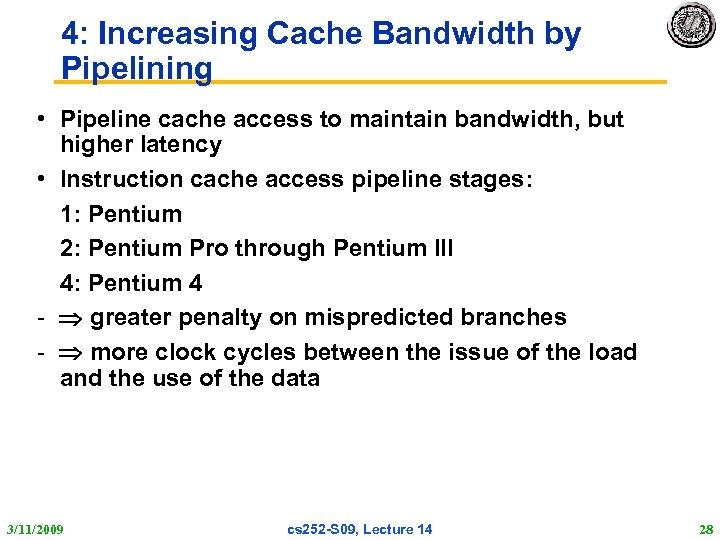 4: Increasing Cache Bandwidth by Pipelining

• Pipeline cache access to maintain bandwidth, but higher latency

• Instruction cache access pipeline stages:

1: Pentium

2: Pentium Pro through Pentium III

4: Pentium 4

- $\Rightarrow$ greater penalty on mispredicted branches

- $\Rightarrow$ more clock cycles between the issue of the load and the use of the data

3/11/2009

cs252-S09, Lecture 14

28